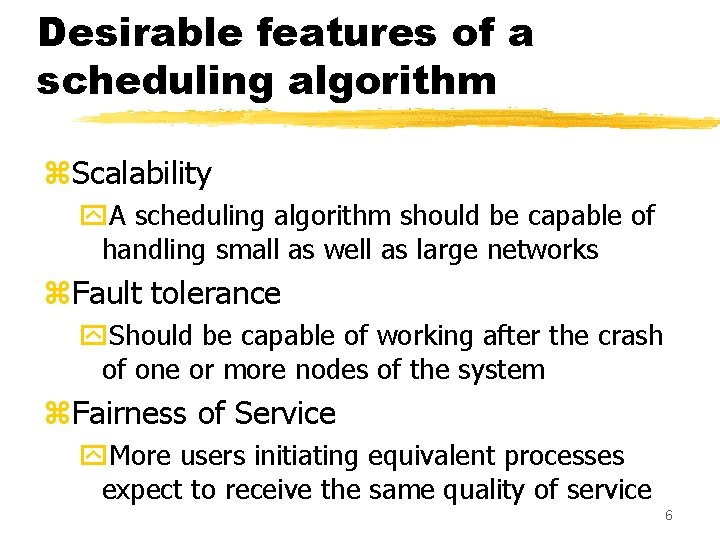 Desirable features of a scheduling algorithm

Scalability

A scheduling algorithm should be capable of handling small as well as large networks

Fault tolerance

Should be capable of working after the crash of one or more nodes of the system

Fairness of Service

More users initiating equivalent processes expect to receive the same quality of service

6